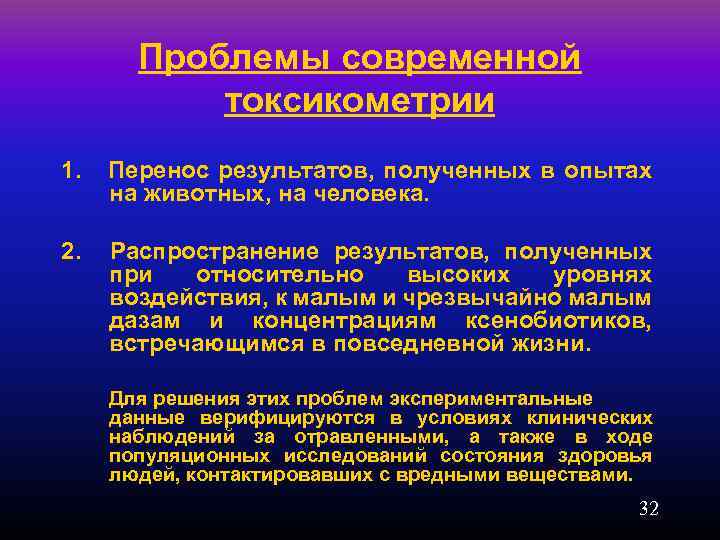 Проблемы современной токсикометрии

1. Перенос результатов, полученных в опытах на животных, на человека.

2. Распространение результатов, полученных при относительно высоких уровнях воздействия, к малым и чрезвычайно малым дазам и концентрациям ксенобиотиков, встречающимся в повседневной жизни.

Для решения этих проблем экспериментальные данные верифицируются в условиях клинических наблюдений за отравленными, а также в ходе популяционных исследований состояния здоровья людей, контактировавших с вредными веществами.

32